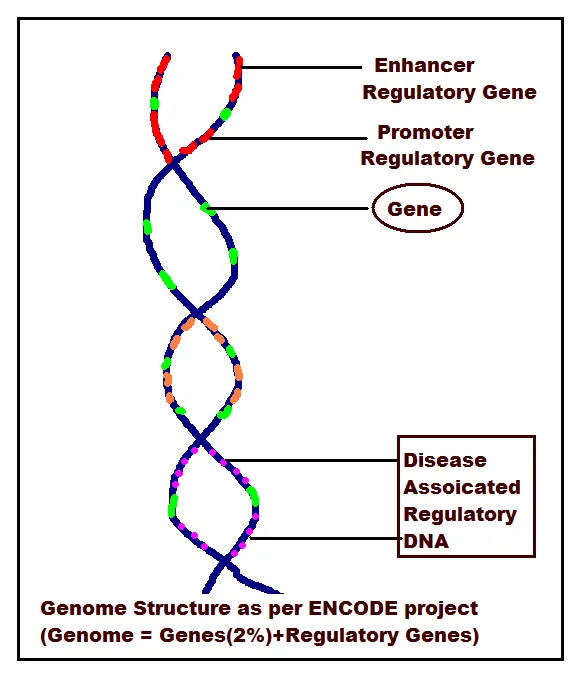 Enhancer Regulatory Gene

Promoter Regulatory Gene

Gene

Disease Assoicated Regulatory DNA

Genome Structure as per ENCODE project (Genome = Genes(2%)+Regulatory Genes)